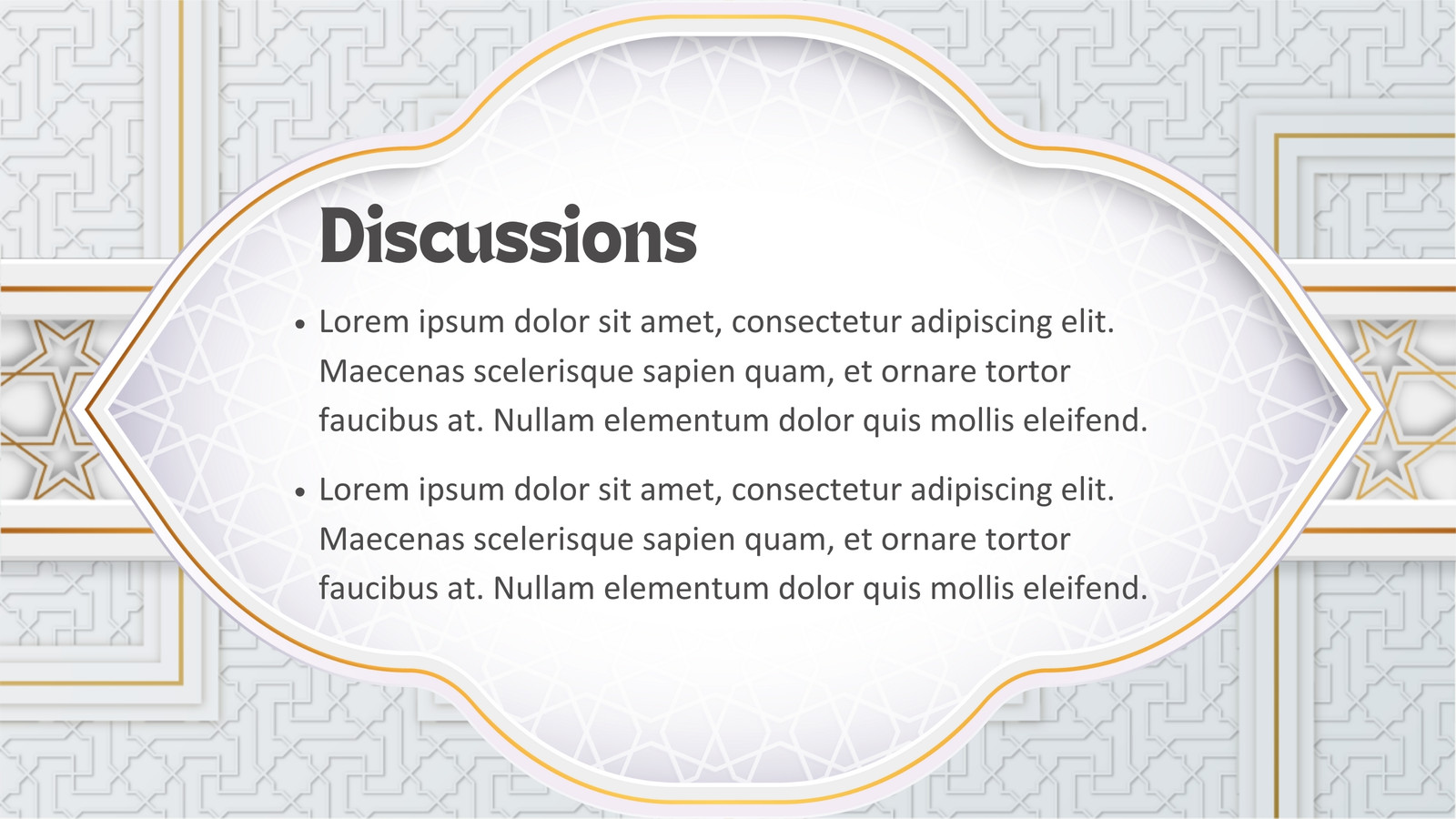 Discussions

• Lorem ipsum dolor sit amet, consectetur adipiscing elit. Maecenas scelerisque sapien quam, et ornare tortor faucibus at. Nullam elementum dolor quis mollis eleifend.

• Lorem ipsum dolor sit amet, consectetur adipiscing elit. Maecenas scelerisque sapien quam, et ornare tortor faucibus at. Nullam elementum dolor quis mollis eleifend.